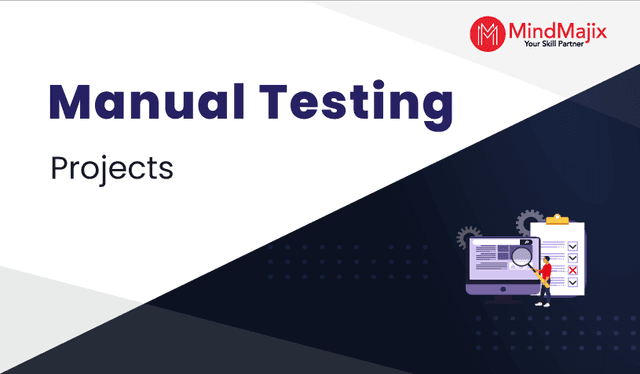 MindMajix
Your Skill Partner

Manual Testing

Projects